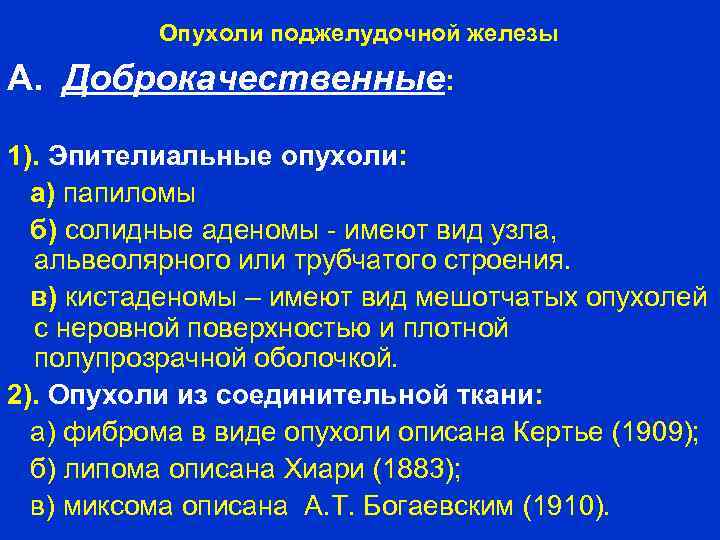 Опухоли поджелудочной железы

А. Доброкачественные:

1). Эпителиальные опухоли:

а) папиломы

б) солидные аденомы - имеют вид узла, альвеолярного или трубчатого строения.

в) кистаденомы – имеют вид мешотчатых опухолей с неровной поверхностью и плотной полупрозрачной оболочкой.

2). Опухоли из соединительной ткани:

а) фиброма в виде опухоли описана Кертье (1909);

б) липома описана Хиари (1883);

в) миксома описана А.Т. Богаевским (1910).